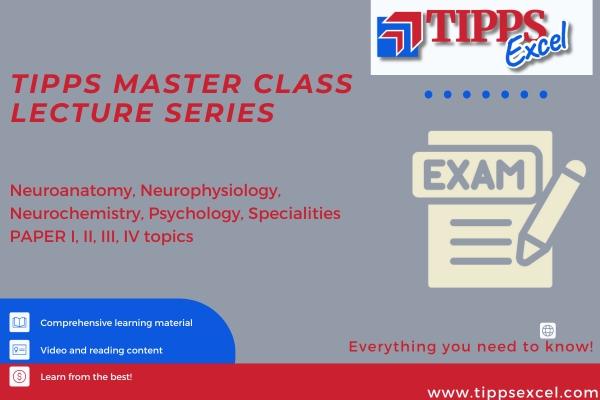 TIPPS Excel

TIPPS MASTER CLASS LECTURE SERIES

EXAM

Neuroanatomy, Neurophysiology, Neurochemistry, Psychology, Specialities PAPER I, II, III, IV topics

Comprehensive learning material

Video and reading content

Learn from the best!

Everything you need to know!

www.tippsexcel.com